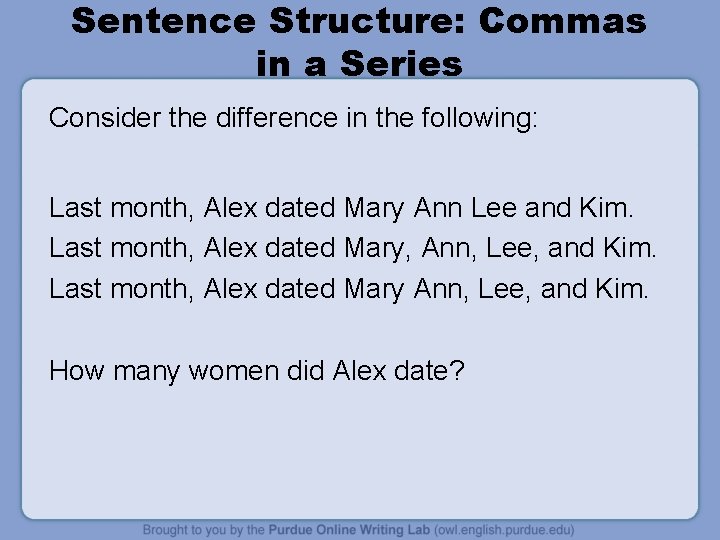 Sentence Structure: Commas in a Series

Consider the difference in the following:

Last month, Alex dated Mary Ann Lee and Kim.
Last month, Alex dated Mary, Ann, Lee, and Kim.
Last month, Alex dated Mary Ann, Lee, and Kim.

How many women did Alex date?

Brought to you by the Purdue Online Writing Lab (owl.english.purdue.edu)